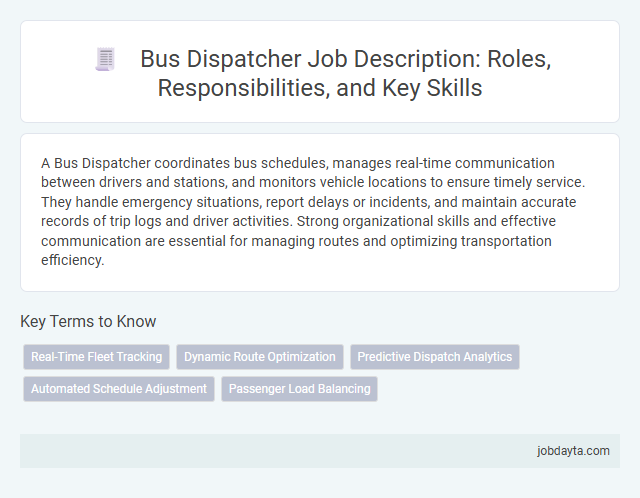 Bus Dispatcher Job Description: Roles, Responsibilities, and Key Skills

A Bus Dispatcher coordinates bus schedules, manages real-time communication between drivers and stations, and monitors vehicle locations to ensure timely service. They handle emergency situations, report delays or incidents, and maintain accurate records of trip logs and driver activities. Strong organizational skills and effective communication are essential for managing routes and optimizing transportation efficiency.

Key Terms to Know

Real-Time Fleet Tracking
Dynamic Route Optimization
Predictive Dispatch Analytics
Automated Schedule Adjustment
Passenger Load Balancing

jobdayta.com